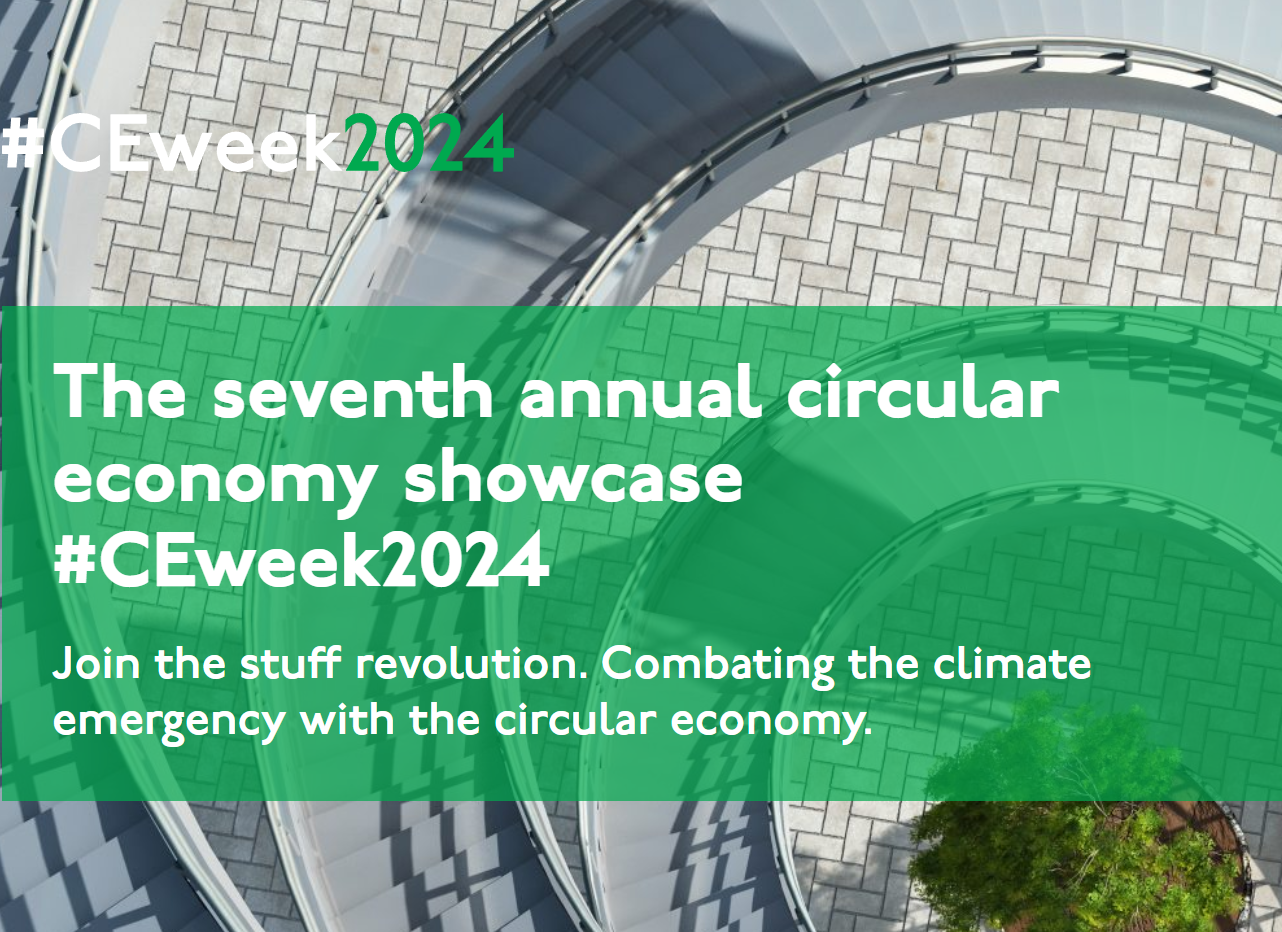 #CEweek2024

The seventh annual circular economy showcase #CEweek2024

Join the stuff revolution. Combating the climate emergency with the circular economy.